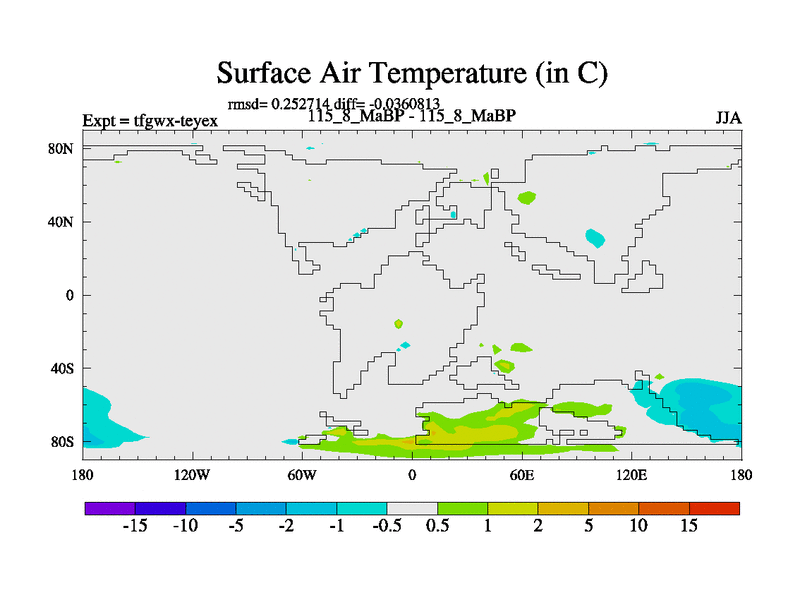 Surface Air Temperature (in C)

rmsd= 0.252714 diff= -0.0360813

Expt = tfgwx-teyex

115_8_MaBP - 115_8_MaBP

JJA

80N

40N

0

40S

80S

180

120W

60W

0

60E

120E

180

-15 -10 -5 -2 -1 -0.5 0.5 1 2 5 10 15